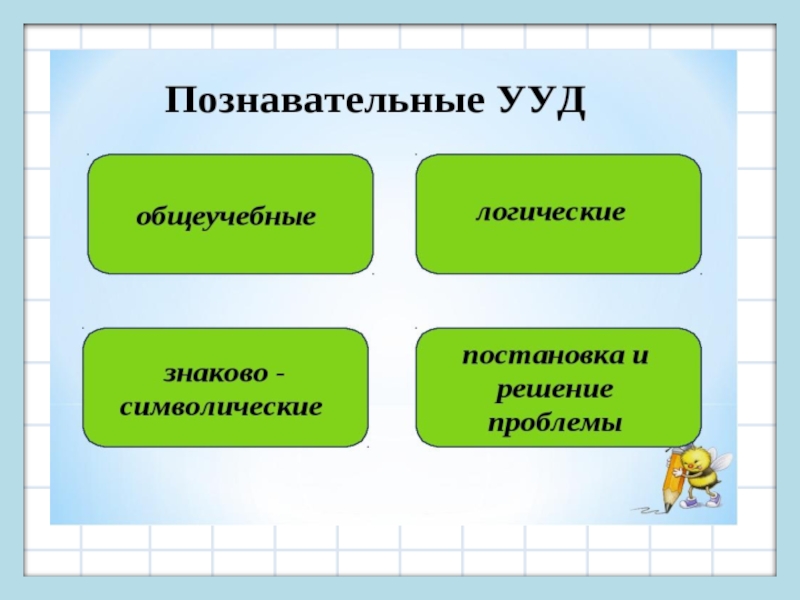 Познавательные УУД

общеучебные

логические

знаково - символические

постановка и решение проблемы